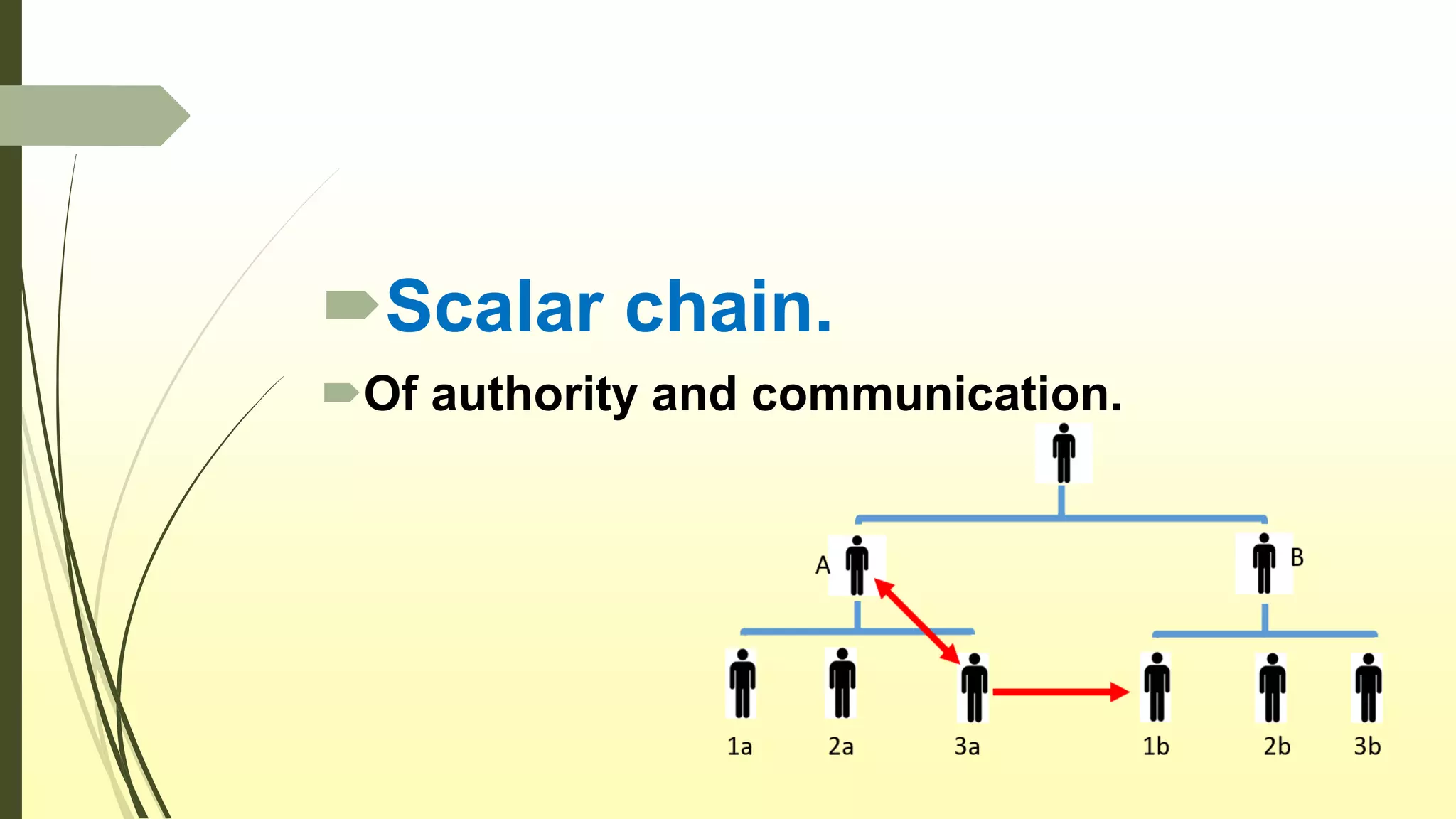 Scalar chain.

Of authority and communication.

A

B

1a

2a

3a

1b

2b

3b